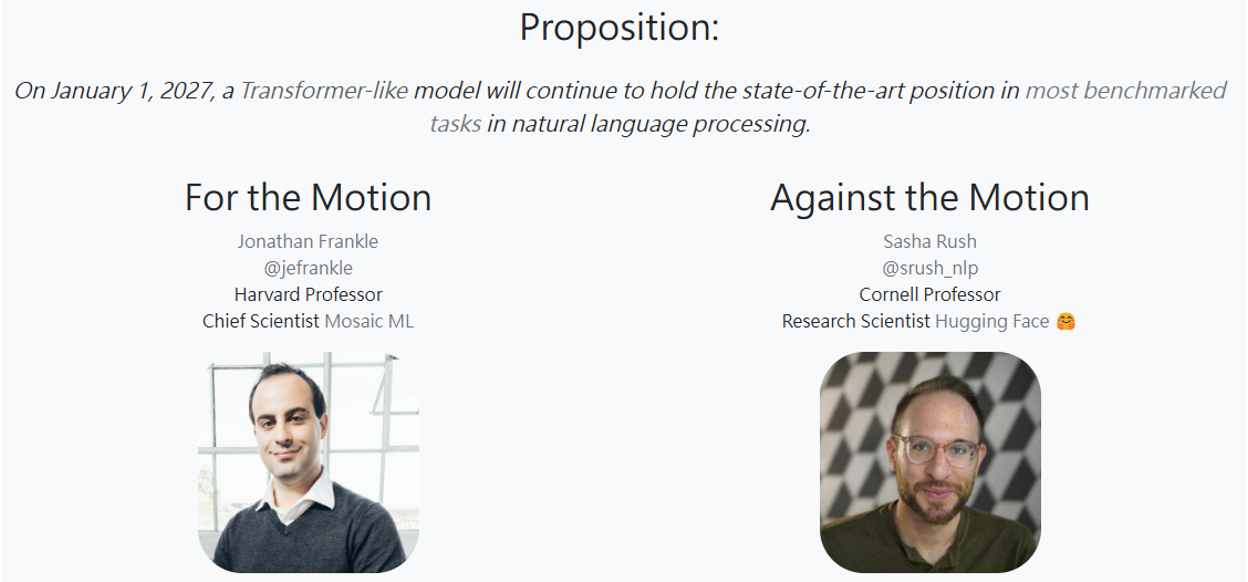 Proposition:

On January 1, 2027, a Transformer-like model will continue to hold the state-of-the-art position in most benchmarked tasks in natural language processing.

For the Motion

Jonathan Frankle
@jefrankle
Harvard Professor
Chief Scientist Mosaic ML

Against the Motion

Sasha Rush
@srush_nlp
Cornell Professor
Research Scientist Hugging Face 🤗